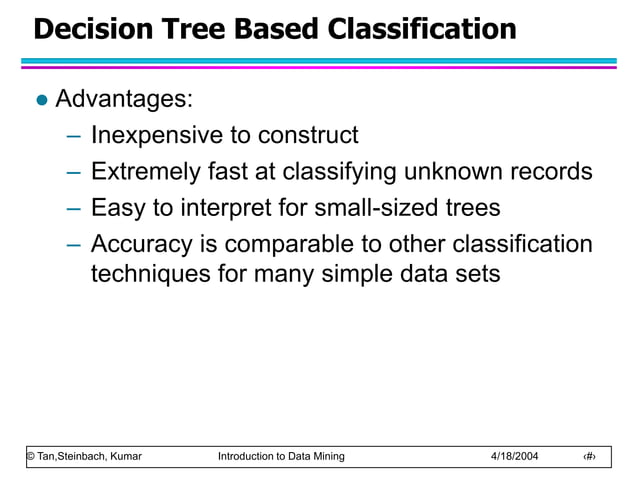 Decision Tree Based Classification

● Advantages:
– Inexpensive to construct
– Extremely fast at classifying unknown records
– Easy to interpret for small-sized trees
– Accuracy is comparable to other classification techniques for many simple data sets

© Tan,Steinbach, Kumar Introduction to Data Mining 4/18/2004 ‹#›